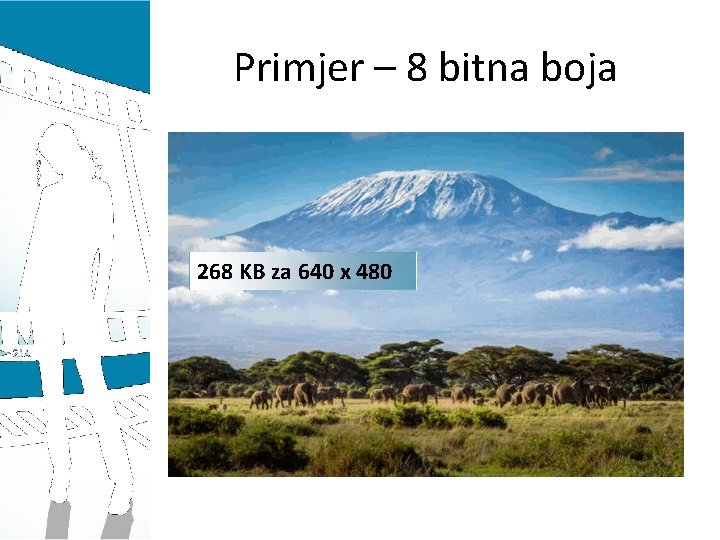 Primjer – 8 bitna boja

268 KB za 640 x 480